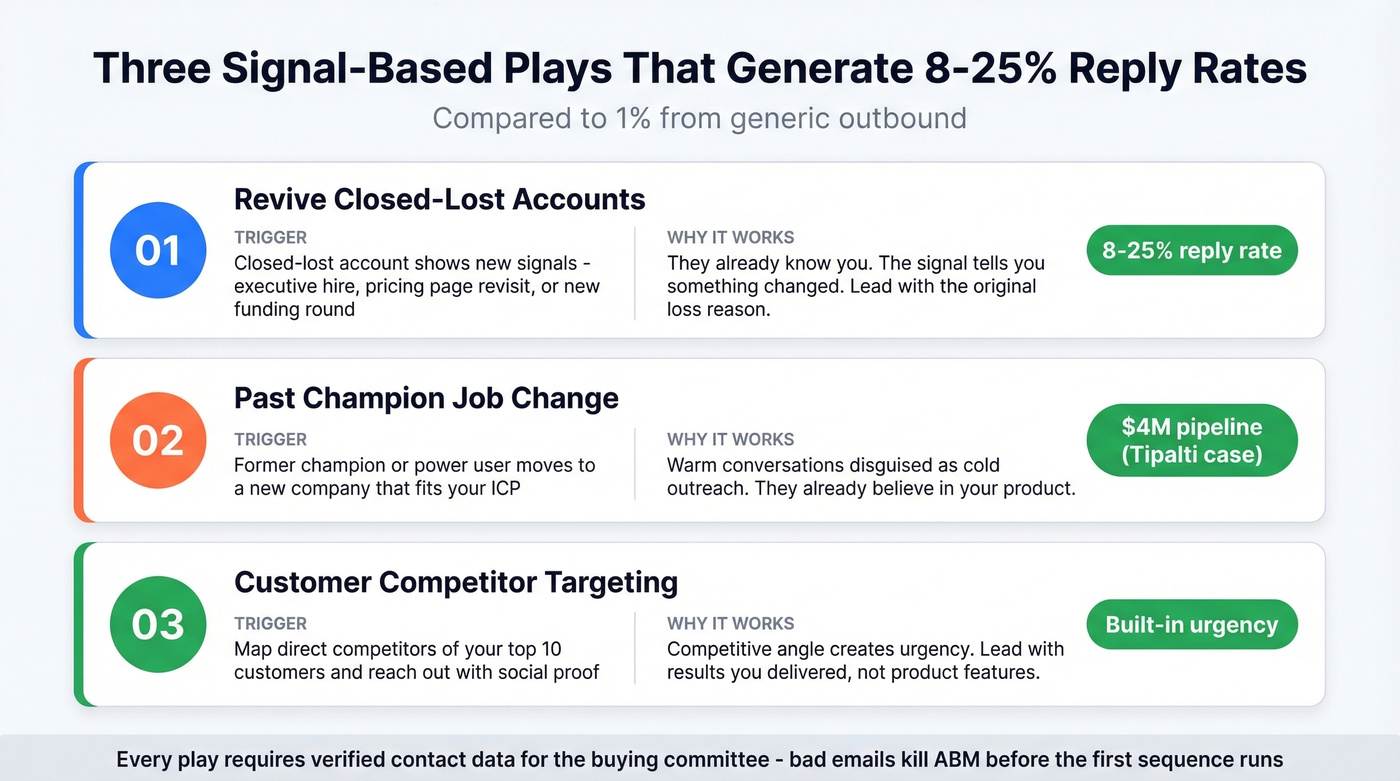 Three Signal-Based Plays That Generate 8-25% Reply Rates

Compared to 1% from generic outbound

01

Revive Closed-Lost Accounts

TRIGGER
Closed-lost account shows new signals - executive hire, pricing page revisit, or new funding round

WHY IT WORKS
They already know you. The signal tells you something changed. Lead with the original loss reason.

8-25% reply rate

02

Past Champion Job Change

TRIGGER
Former champion or power user moves to a new company that fits your ICP

WHY IT WORKS
Warm conversations disguised as cold outreach. They already believe in your product.

$4M pipeline (Tipalti case)

03

Customer Competitor Targeting

TRIGGER
Map direct competitors of your top 10 customers and reach out with social proof

WHY IT WORKS
Competitive angle creates urgency. Lead with results you delivered, not product features.

Built-in urgency

Every play requires verified contact data for the buying committee - bad emails kill ABM before the first sequence runs